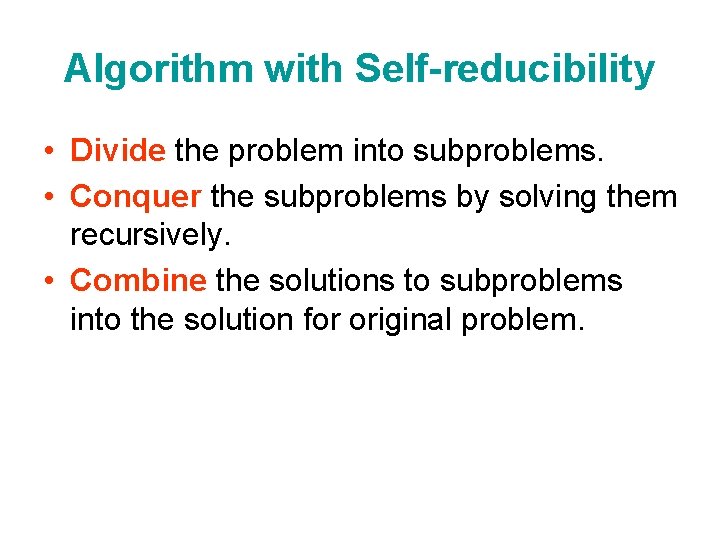 Algorithm with Self-reducibility

• Divide the problem into subproblems.
• Conquer the subproblems by solving them recursively.
• Combine the solutions to subproblems into the solution for original problem.